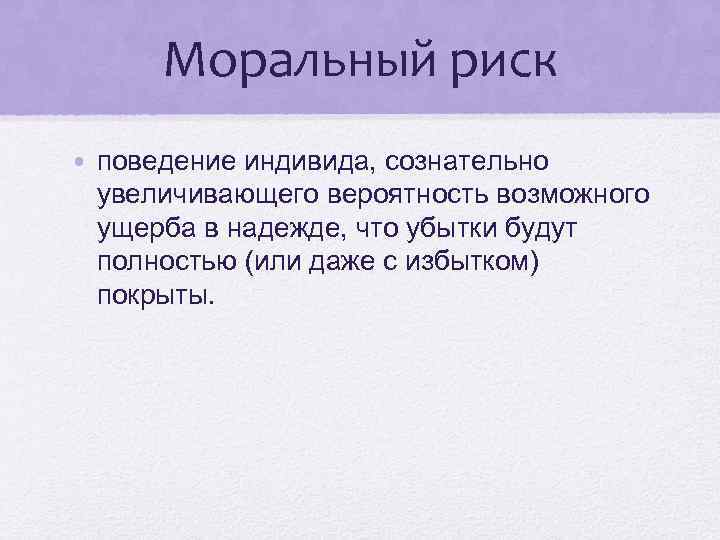 Моральный риск

• поведение индивида, сознательно увеличивающего вероятность возможного ущерба в надежде, что убытки будут полностью (или даже с избытком) покрыты.